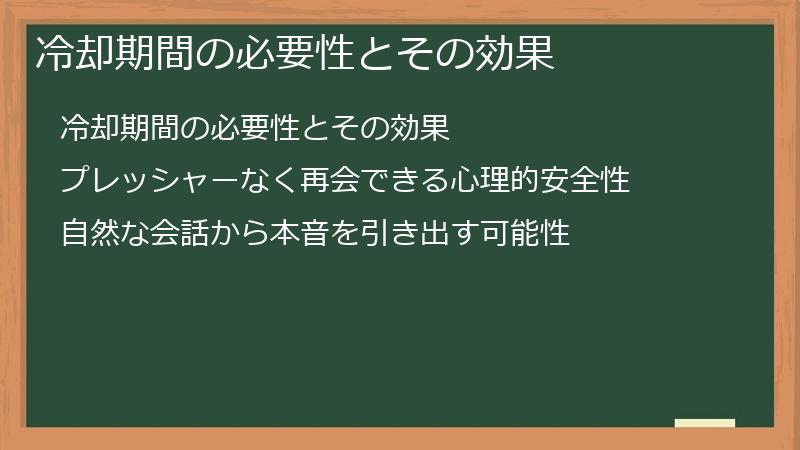 冷却期間の必要性とその効果

冷却期間の必要性とその効果

プレッシャーなく再会できる心理的安全性

自然な会話から本音を引き出す可能性